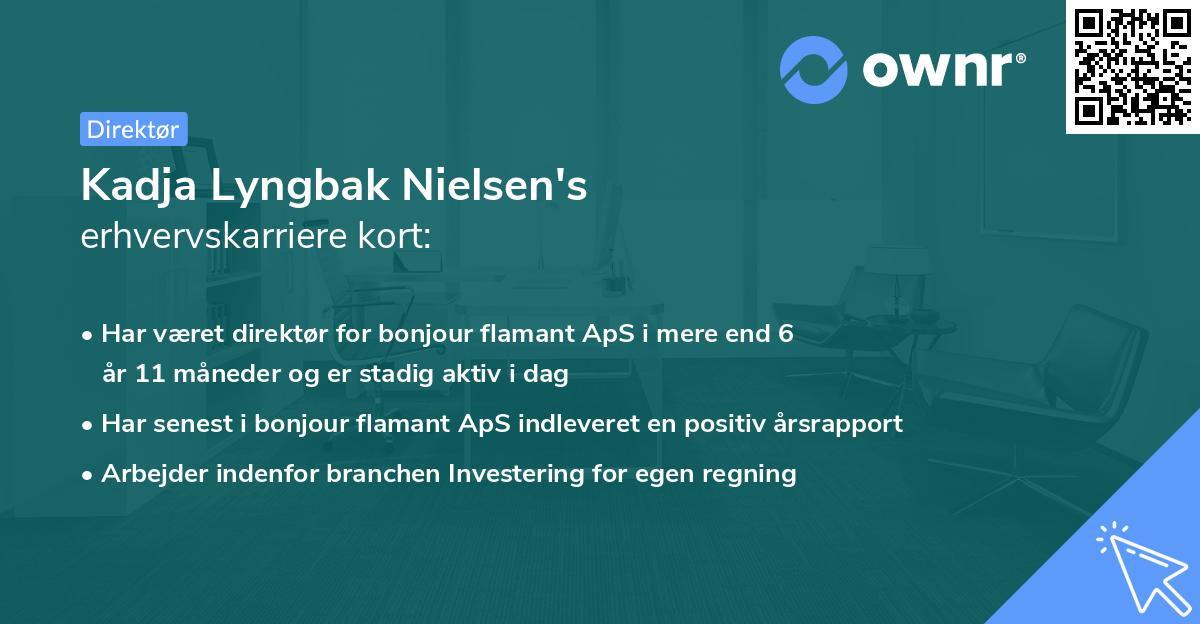 ownr®

Direktør

Kadja Lyngbak Nielsen's
erhvervskarriere kort:

• Har været direktør for bonjour flamant ApS i mere end 6 år 11 måneder og er stadig aktiv i dag
• Har senest i bonjour flamant ApS indleveret en positiv årsrapport
• Arbejder indenfor branchen Investering for egen regning